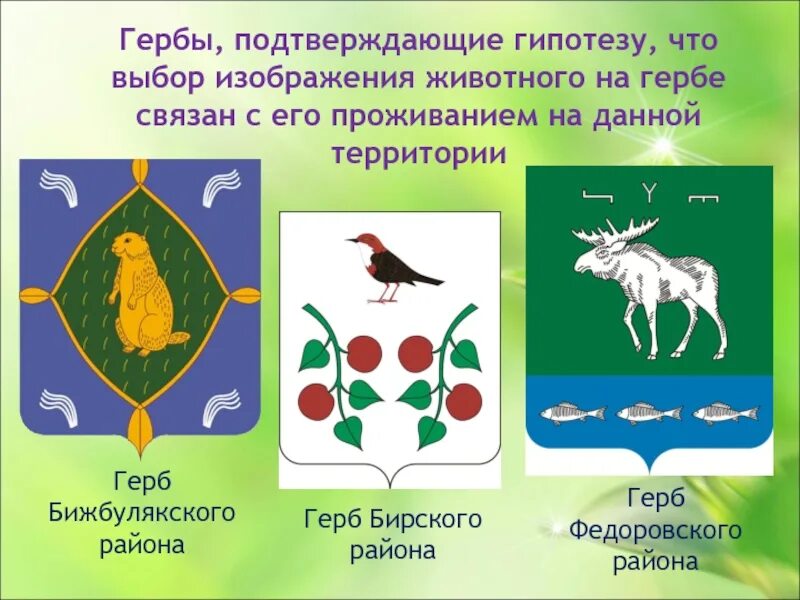 Гербы, подтверждающие гипотезу, что выбор изображения животного на гербе связан с его проживанием на данной территории

Герб Бижбулякского района

Герб Бирского района

Герб Федоровского района